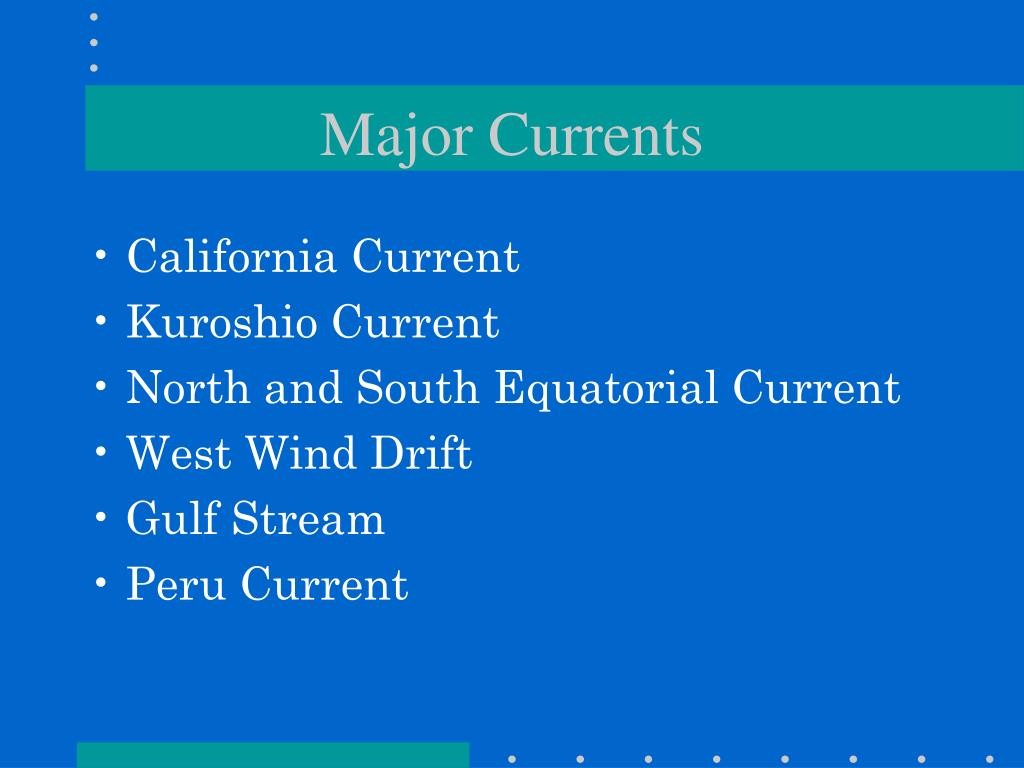 Major Currents

• California Current
• Kuroshio Current
• North and South Equatorial Current
• West Wind Drift
• Gulf Stream
• Peru Current